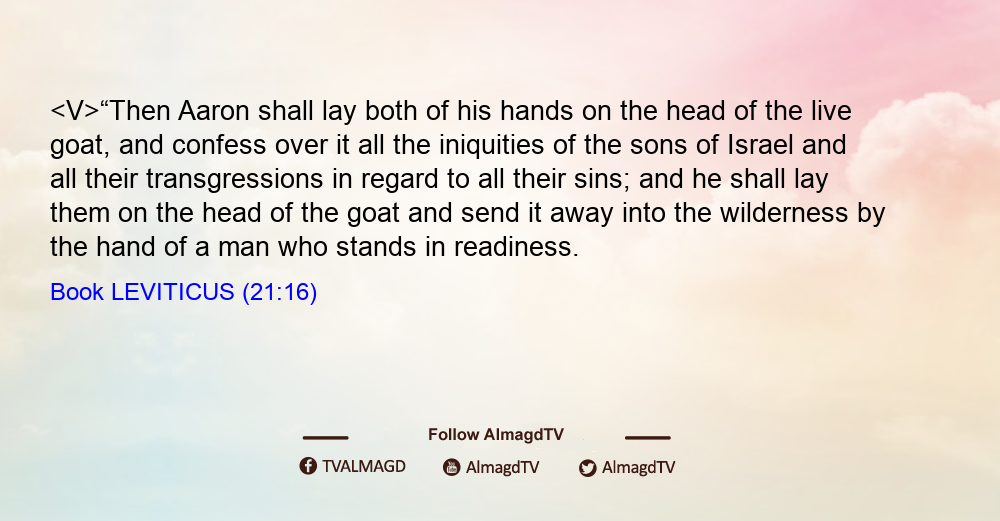 <V>“Then Aaron shall lay both of his hands on the head of the live goat, and confess over it all the iniquities of the sons of Israel and all their transgressions in regard to all their sins; and he shall lay them on the head of the goat and send it away into the wilderness by the hand of a man who stands in readiness.

Book LEVITICUS (21:16)

Follow AlmagdTV

TVALMAGD AlmagdTV AlmagdTV